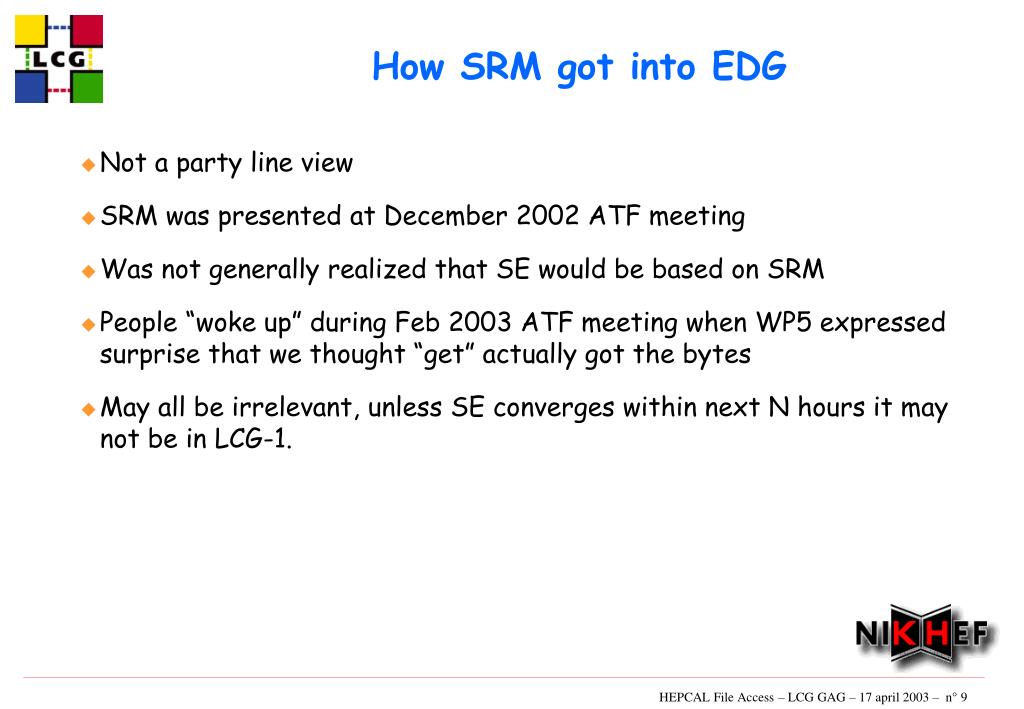 LCG

How SRM got into EDG

Not a party line view

SRM was presented at December 2002 ATF meeting

Was not generally realized that SE would be based on SRM

People “woke up” during Feb 2003 ATF meeting when WP5 expressed surprise that we thought “get” actually got the bytes

May all be irrelevant, unless SE converges within next N hours it may not be in LCG-1.

NIKHEF

HEPCAL File Access – LCG GAG – 17 april 2003 – n° 9